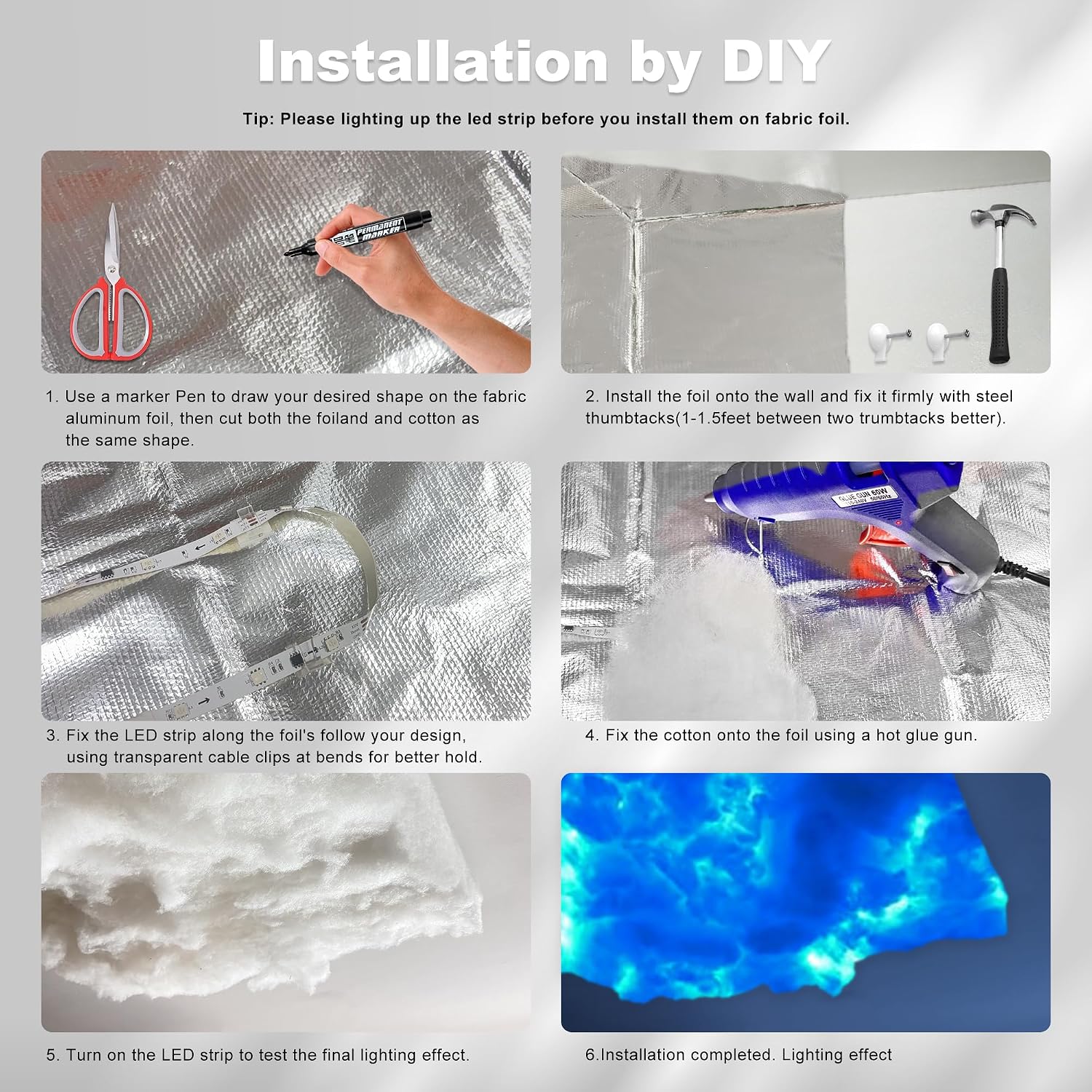 Installation by DIY

Tip: Please lighting up the led strip before you install them on fabric foil.

PERMANENT MARKER

1. Use a marker Pen to draw your desired shape on the fabric aluminum foil, then cut both the foiland and cotton as the same shape.

2. Install the foil onto the wall and fix it firmly with steel thumbtacks(1-1.5feet between two trumbtacks better).

GLUE GUN 60W

3. Fix the LED strip along the foil's follow your design, using transparent cable clips at bends for better hold.

4. Fix the cotton onto the foil using a hot glue gun.

5. Turn on the LED strip to test the final lighting effect.

6.Installation completed. Lighting effect